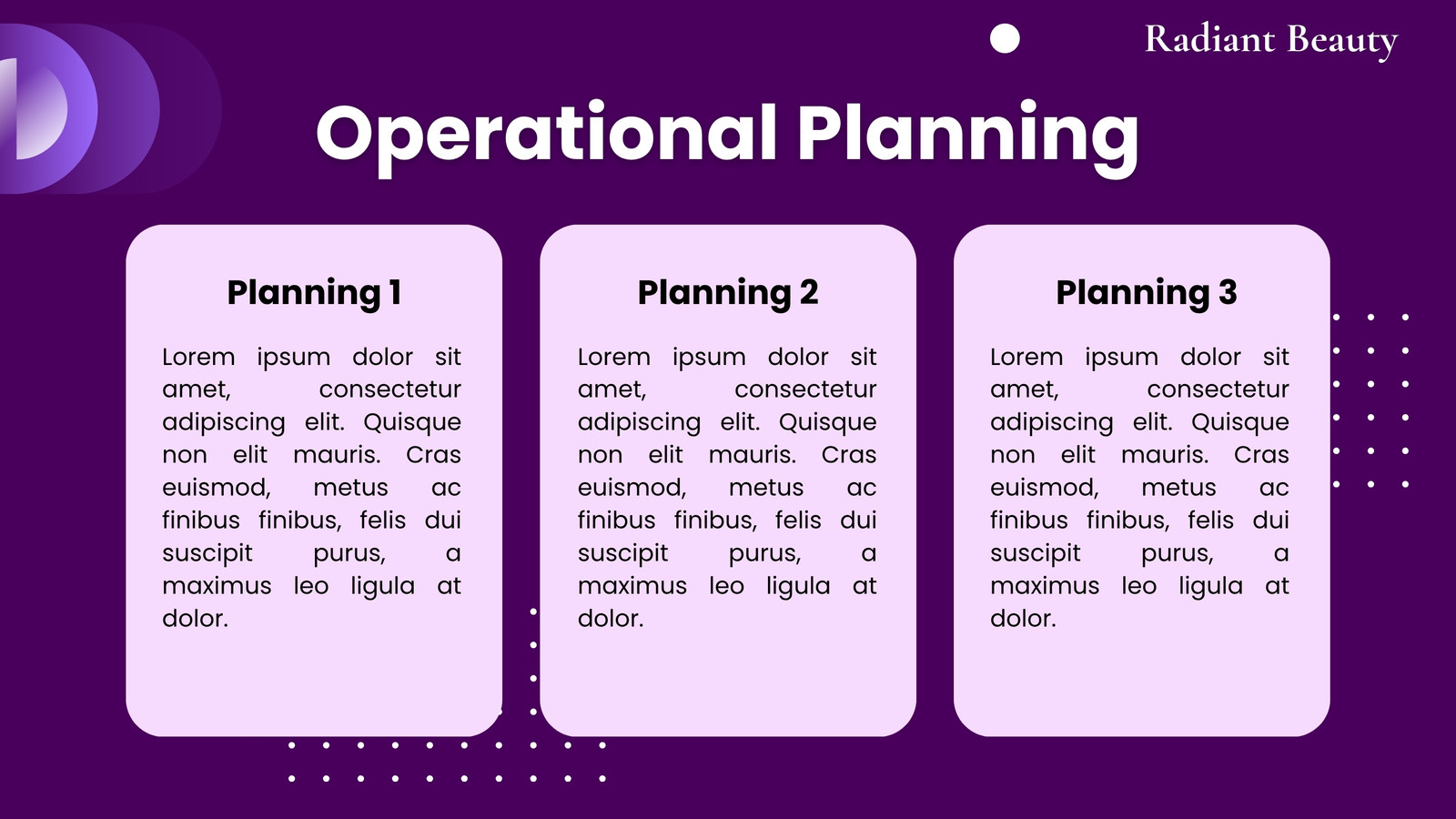 Radiant Beauty

Operational Planning

Planning 1

Lorem ipsum dolor sit amet, consectetur adipiscing elit. Quisque non elit mauris. Cras euismod, metus ac finibus finibus, felis dui suscipit purus, a maximus leo ligula at dolor.

Planning 2

Lorem ipsum dolor sit amet, consectetur adipiscing elit. Quisque non elit mauris. Cras euismod, metus ac finibus finibus, felis dui suscipit purus, a maximus leo ligula at dolor.

Planning 3

Lorem ipsum dolor sit amet, consectetur adipiscing elit. Quisque non elit mauris. Cras euismod, metus ac finibus finibus, felis dui suscipit purus, a maximus leo ligula at dolor.